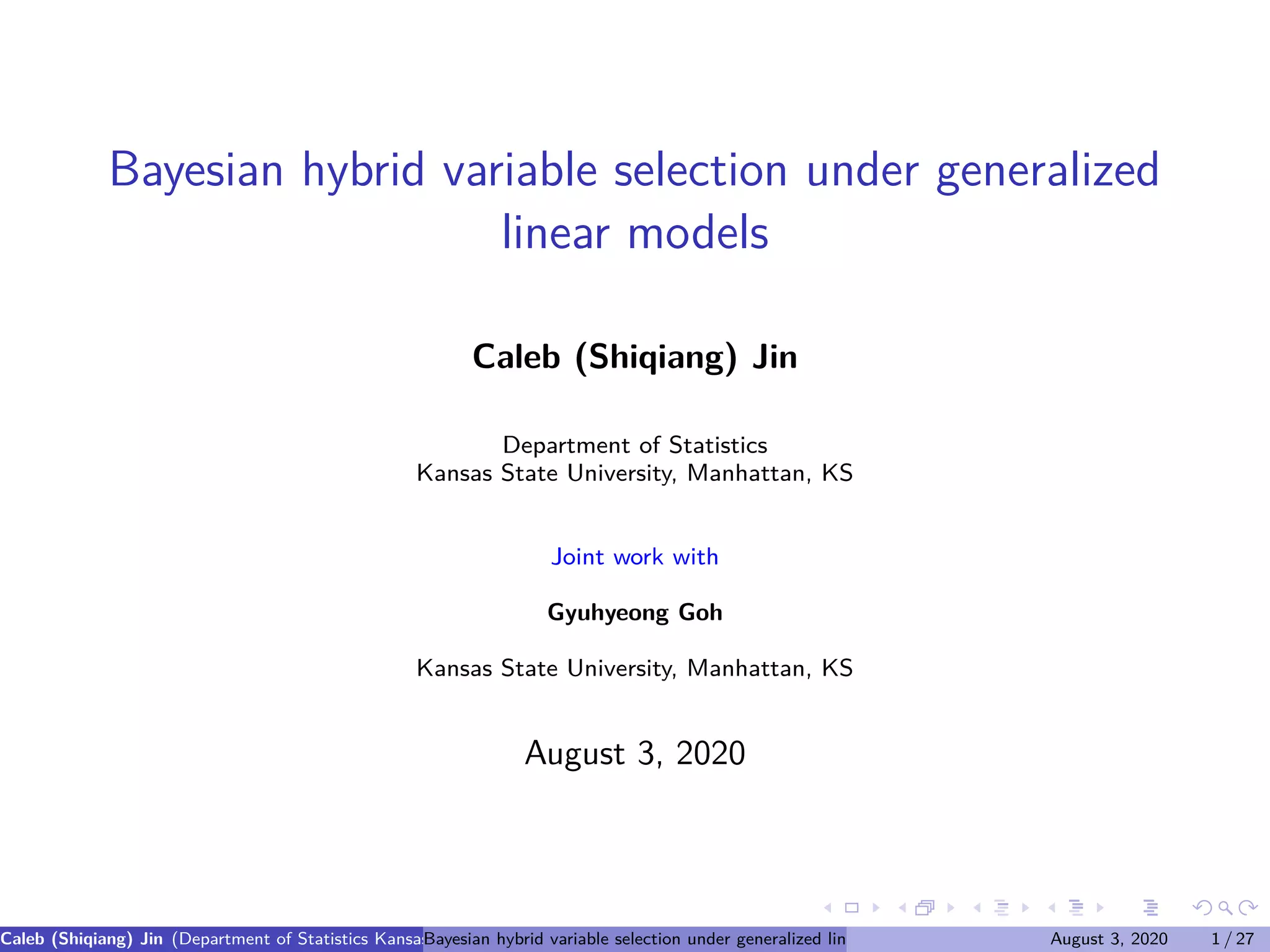 Bayesian hybrid variable selection under generalized linear models

Caleb (Shiqiang) Jin

Department of Statistics
Kansas State University, Manhattan, KS

Joint work with

Gyuhyeong Goh

Kansas State University, Manhattan, KS

August 3, 2020

Caleb (Shiqiang) Jin (Department of Statistics Kansa Bayesian hybrid variable selection under generalized lin August 3, 2020 1 / 27